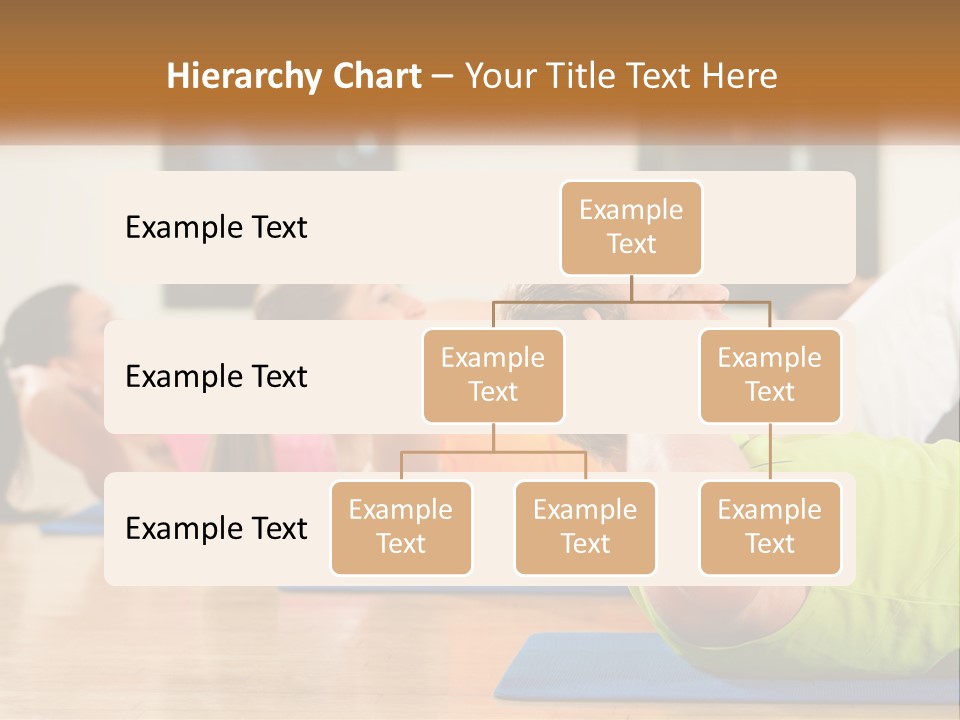 Hierarchy Chart – Your Title Text Here

Example Text

Example Text

Example Text

Example Text

Example Text

Example Text

Example Text

Example Text

Example Text